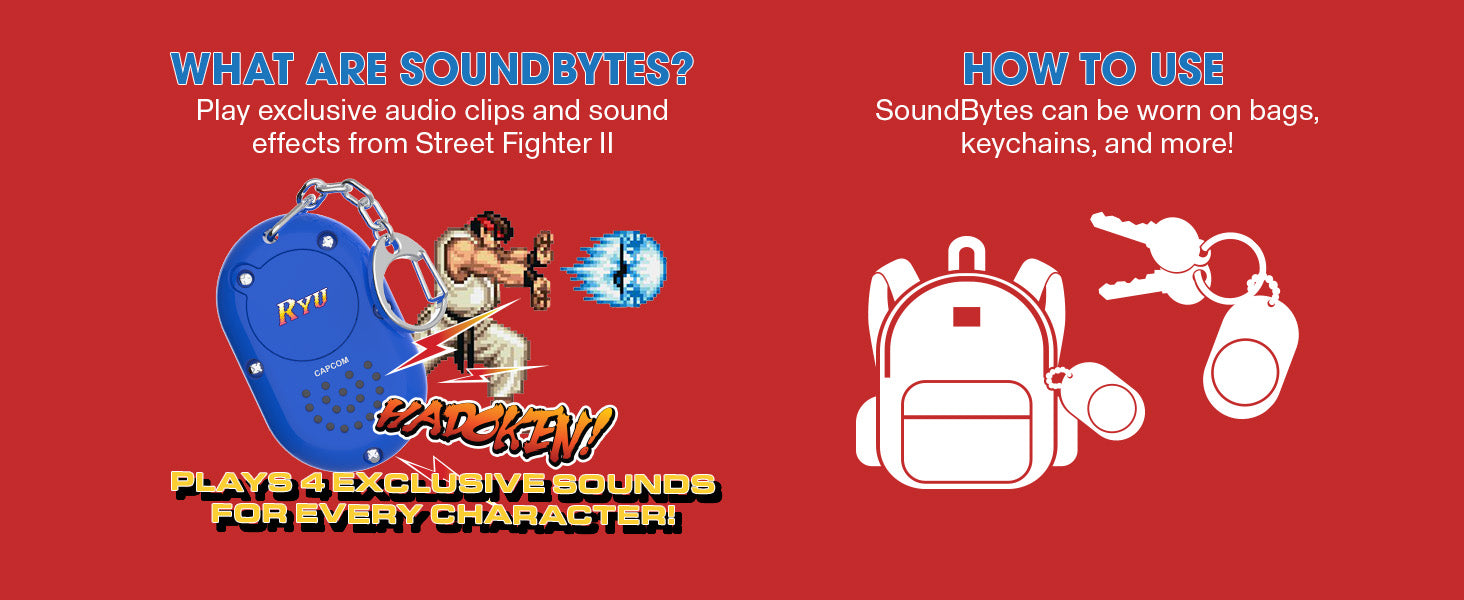 WHAT ARE SOUNDBYTES?
Play exclusive audio clips and sound effects from Street Fighter II

RYU
CAPCOM
HADOKEN!
PLAYS 4 EXCLUSIVE SOUNDS FOR EVERY CHARACTER!

HOW TO USE
SoundBytes can be worn on bags, keychains, and more!